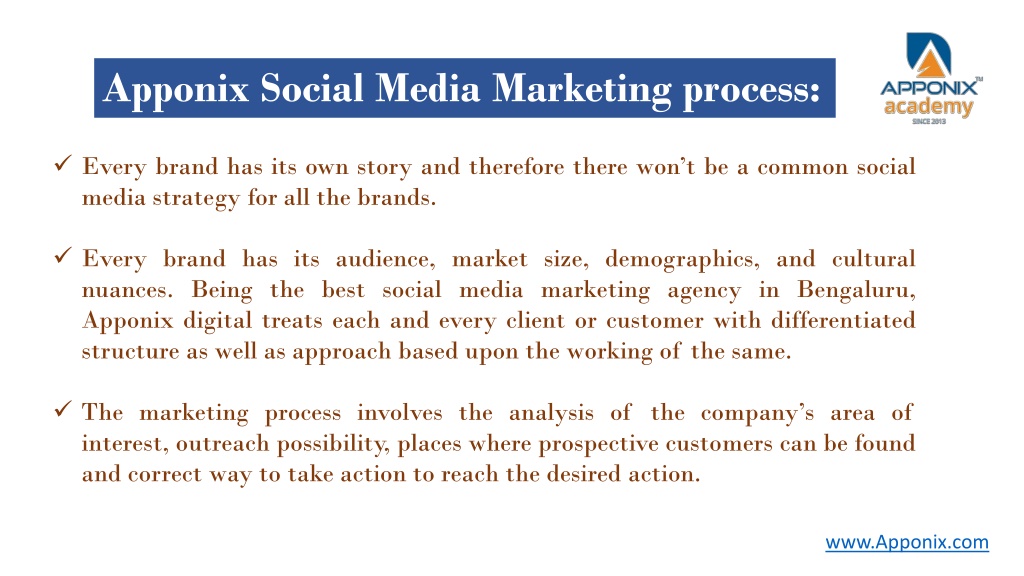 Apponix Social Media Marketing process:

APPONIX™ academy SINCE 2013

✓ Every brand has its own story and therefore there won't be a common social media strategy for all the brands.

✓ Every brand has its audience, market size, demographics, and cultural nuances. Being the best social media marketing agency in Bengaluru, Apponix digital treats each and every client or customer with differentiated structure as well as approach based upon the working of the same.

✓ The marketing process involves the analysis of the company's area of interest, outreach possibility, places where prospective customers can be found and correct way to take action to reach the desired action.

www.Apponix.com